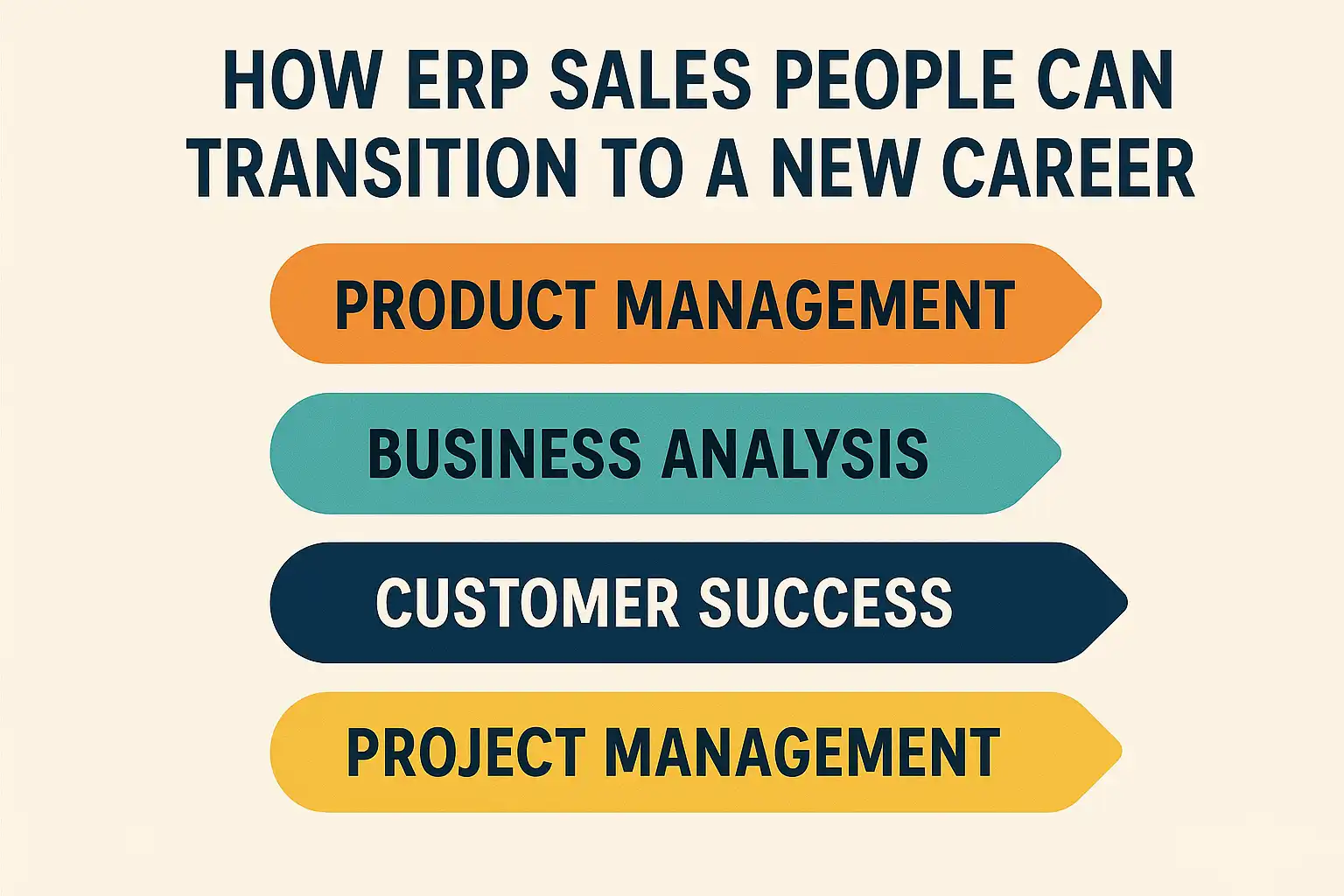 HOW ERP SALES PEOPLE CAN TRANSITION TO A NEW CAREER

PRODUCT MANAGEMENT

BUSINESS ANALYSIS

CUSTOMER SUCCESS

PROJECT MANAGEMENT